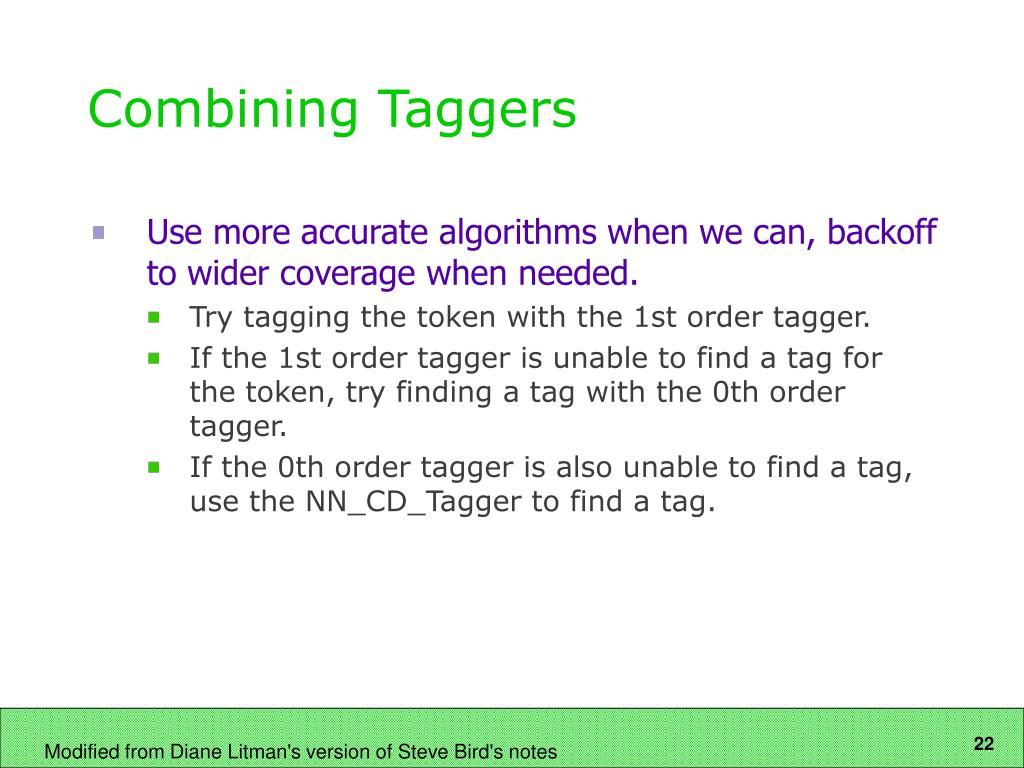 Combining Taggers

Use more accurate algorithms when we can, backoff to wider coverage when needed.

Try tagging the token with the 1st order tagger.

If the 1st order tagger is unable to find a tag for the token, try finding a tag with the 0th order tagger.

If the 0th order tagger is also unable to find a tag, use the NN_CD_Tagger to find a tag.

Modified from Diane Litman's version of Steve Bird's notes

22